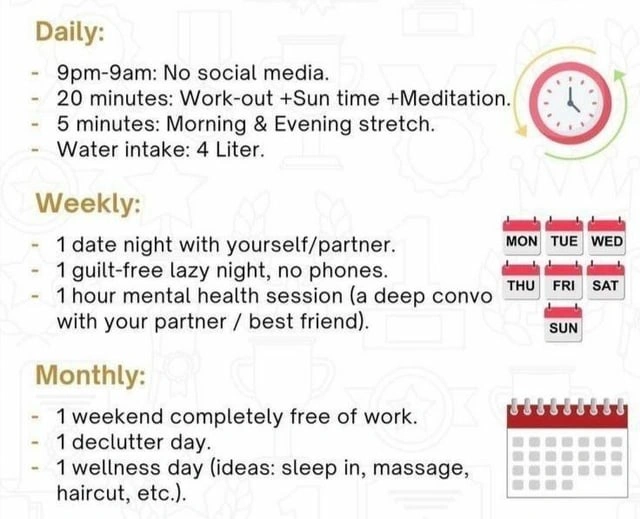 Daily:

- 9pm-9am: No social media.
- 20 minutes: Work-out +Sun time +Meditation.
- 5 minutes: Morning & Evening stretch.
- Water intake: 4 Liter.

Weekly:

- 1 date night with yourself/partner.
- 1 guilt-free lazy night, no phones.
- 1 hour mental health session (a deep convo with your partner / best friend).

MON TUE WED
THU FRI SAT
SUN

Monthly:

- 1 weekend completely free of work.
- 1 declutter day.
- 1 wellness day (ideas: sleep in, massage, haircut, etc.).